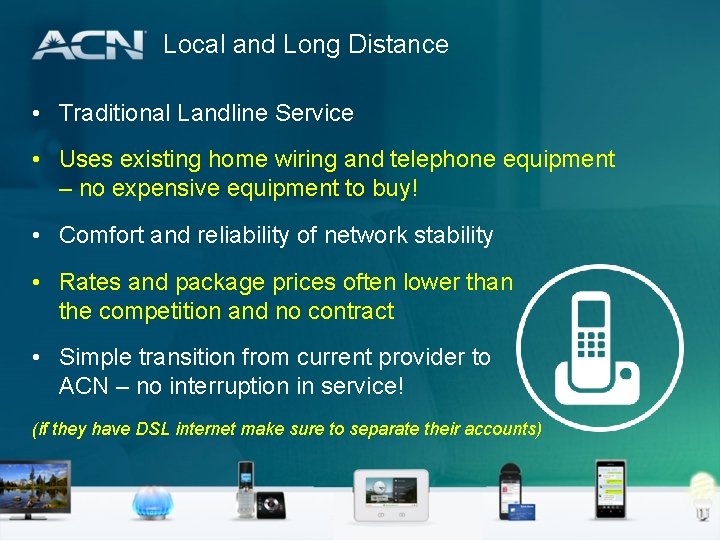 ACN Local and Long Distance

• Traditional Landline Service

• Uses existing home wiring and telephone equipment – no expensive equipment to buy!

• Comfort and reliability of network stability

• Rates and package prices often lower than the competition and no contract

• Simple transition from current provider to ACN – no interruption in service!

(if they have DSL internet make sure to separate their accounts)